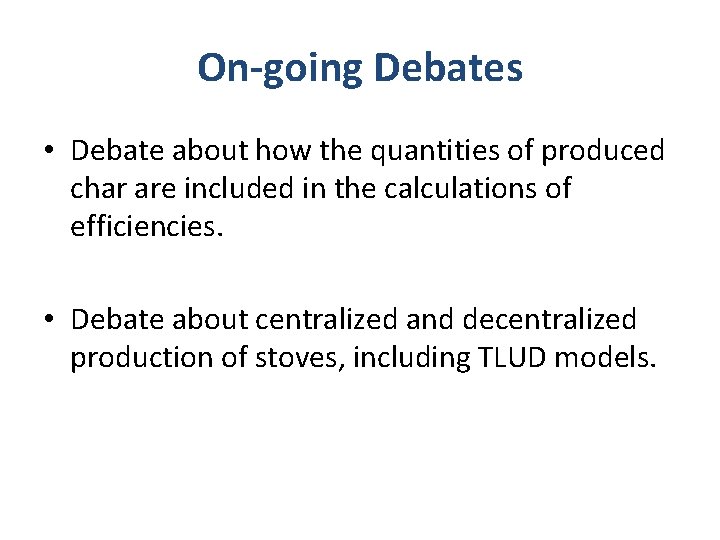 On-going Debates

• Debate about how the quantities of produced char are included in the calculations of efficiencies.

• Debate about centralized and decentralized production of stoves, including TLUD models.